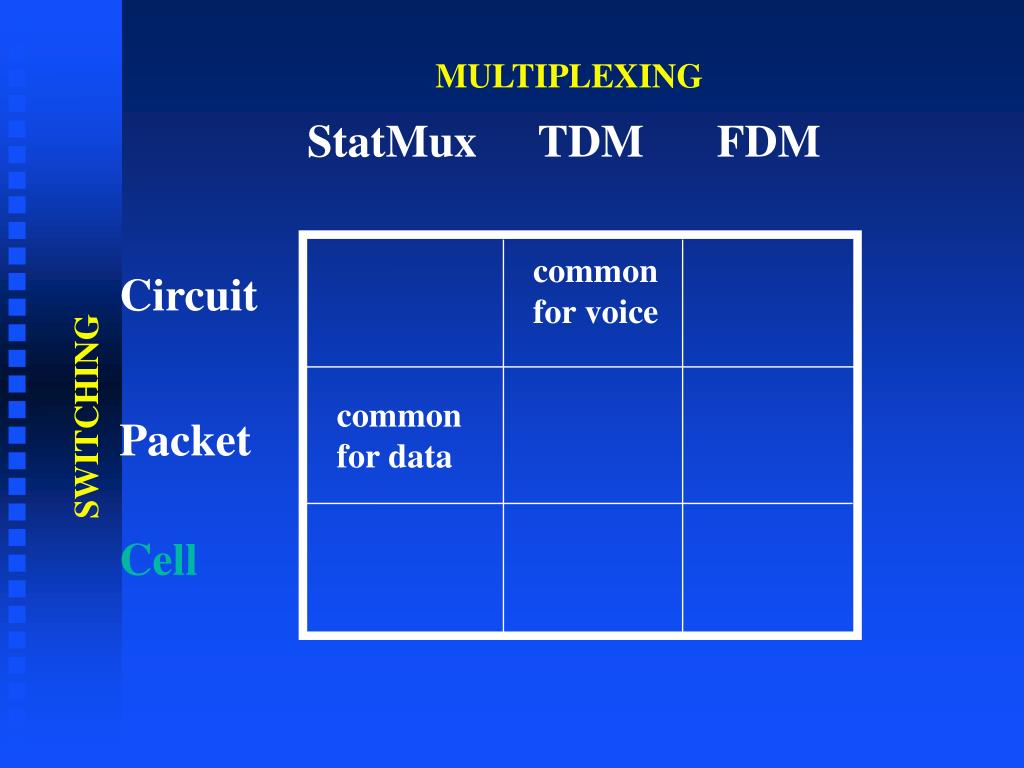 MULTIPLEXING

SWITCHING

| | StatMux | TDM | FDM |
|---|---|---|---|
| Circuit | | common for voice | |
| Packet | common for data | | |
| Cell | | | |